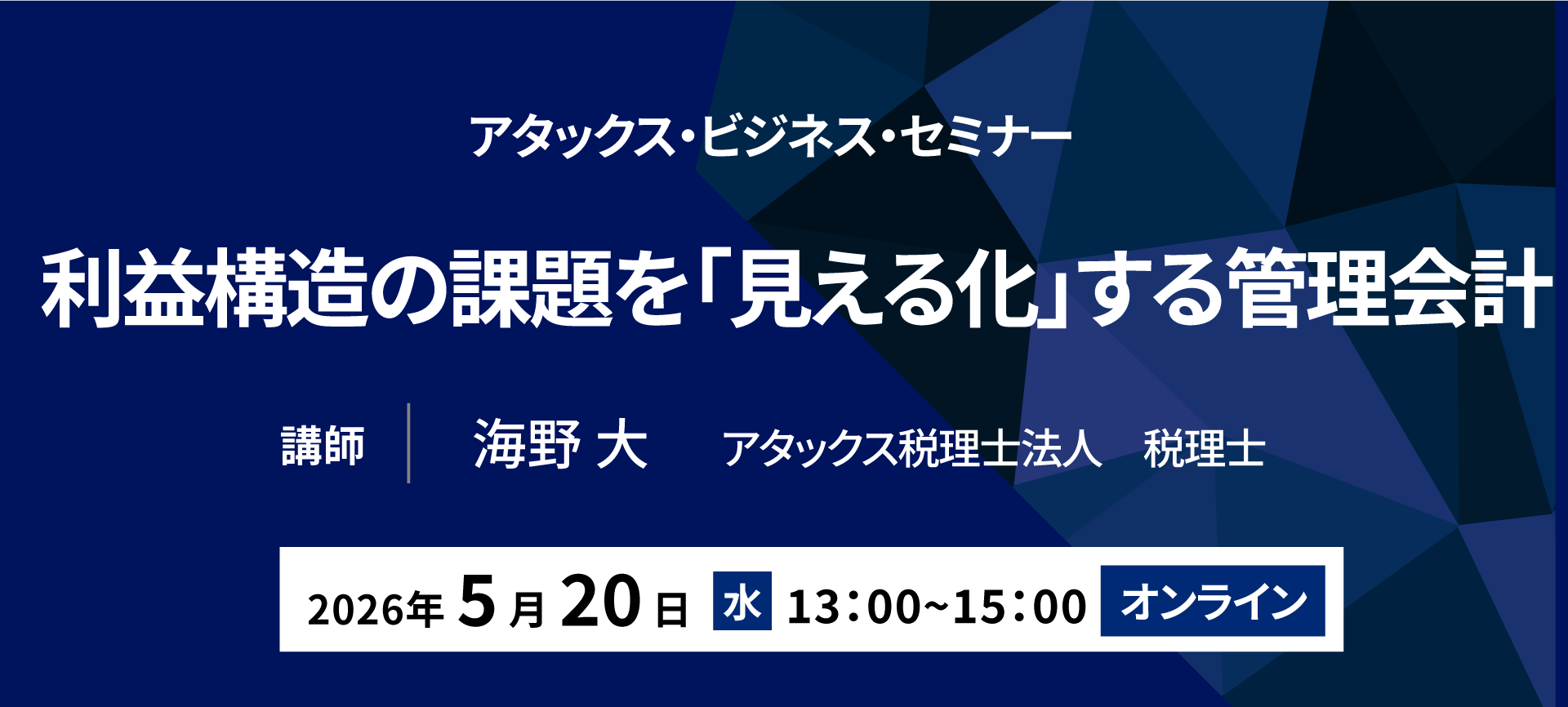 アタックス・ビジネス・セミナー

利益構造の課題を「見える化」する管理会計

講師　海野 大　アタックス税理士法人　税理士

2026年 5月 20日 水 13:00~15:00 オンライン